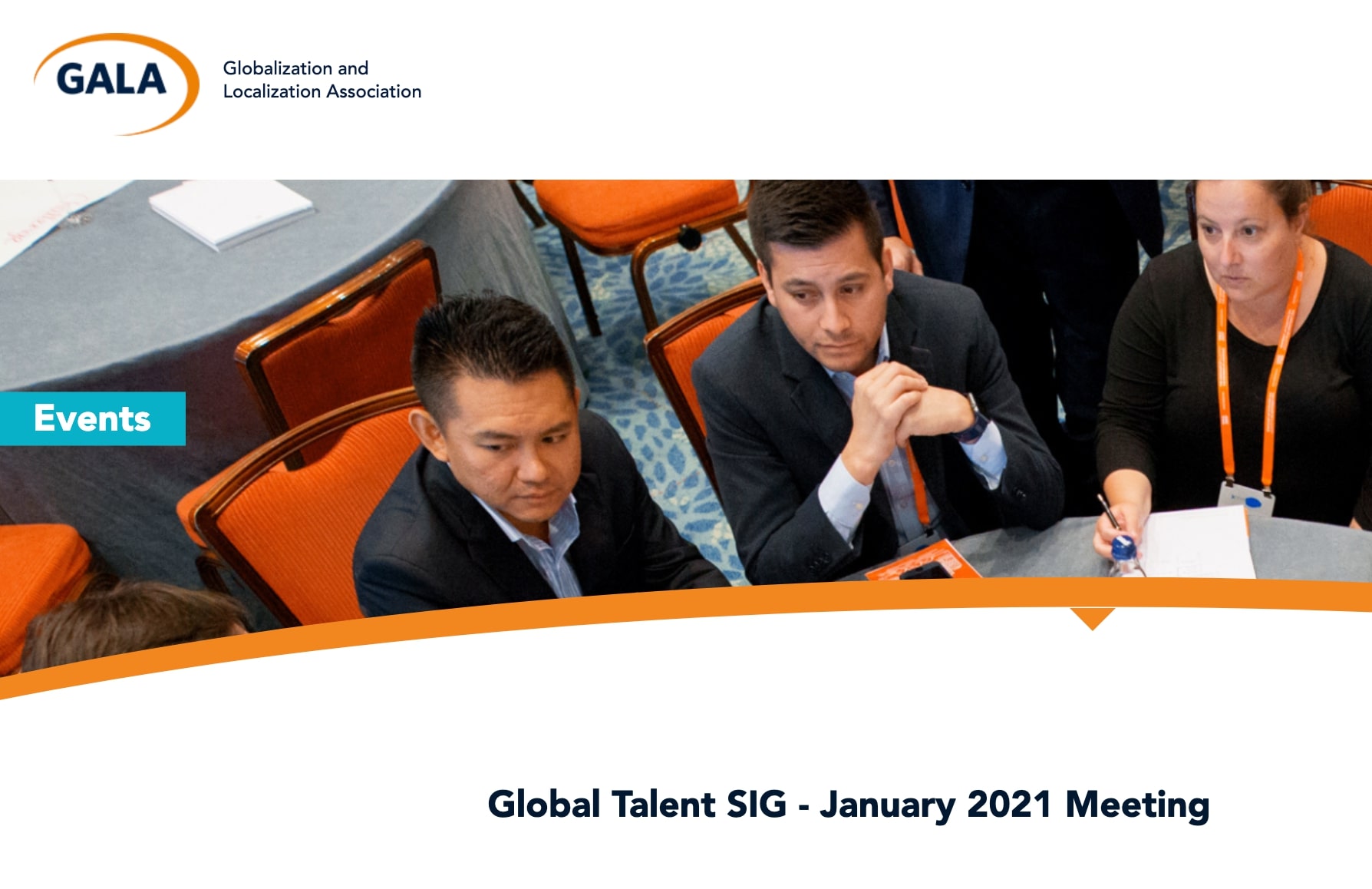 GALA

Globalization and Localization Association

Events

Global Talent SIG - January 2021 Meeting